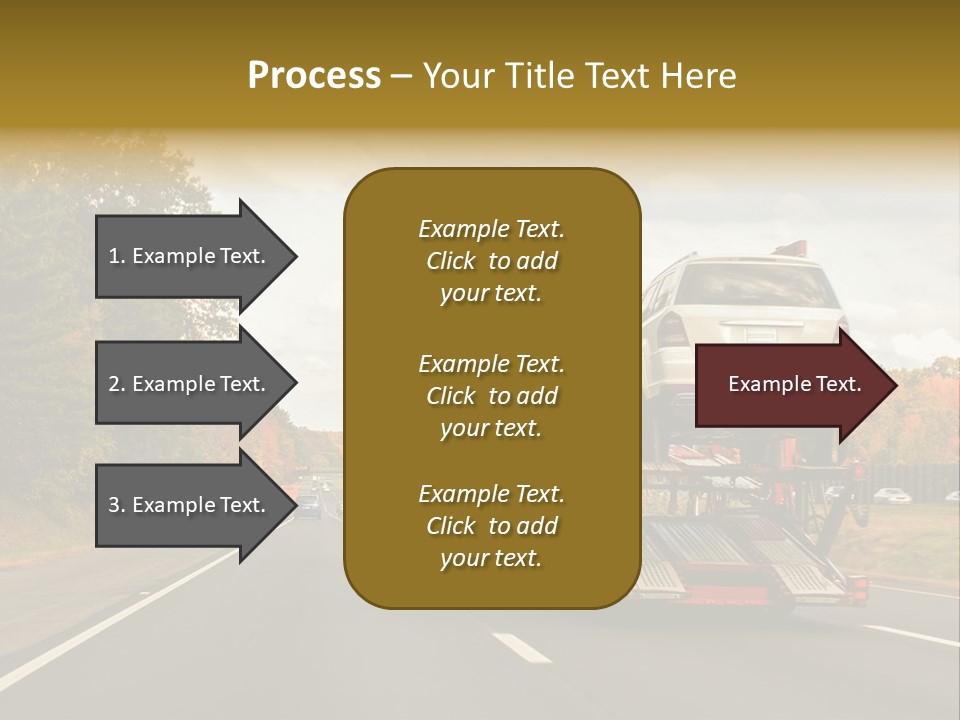 Process – Your Title Text Here

1. Example Text.

2. Example Text.

3. Example Text.

Example Text. Click to add your text.

Example Text. Click to add your text.

Example Text. Click to add your text.

Example Text.